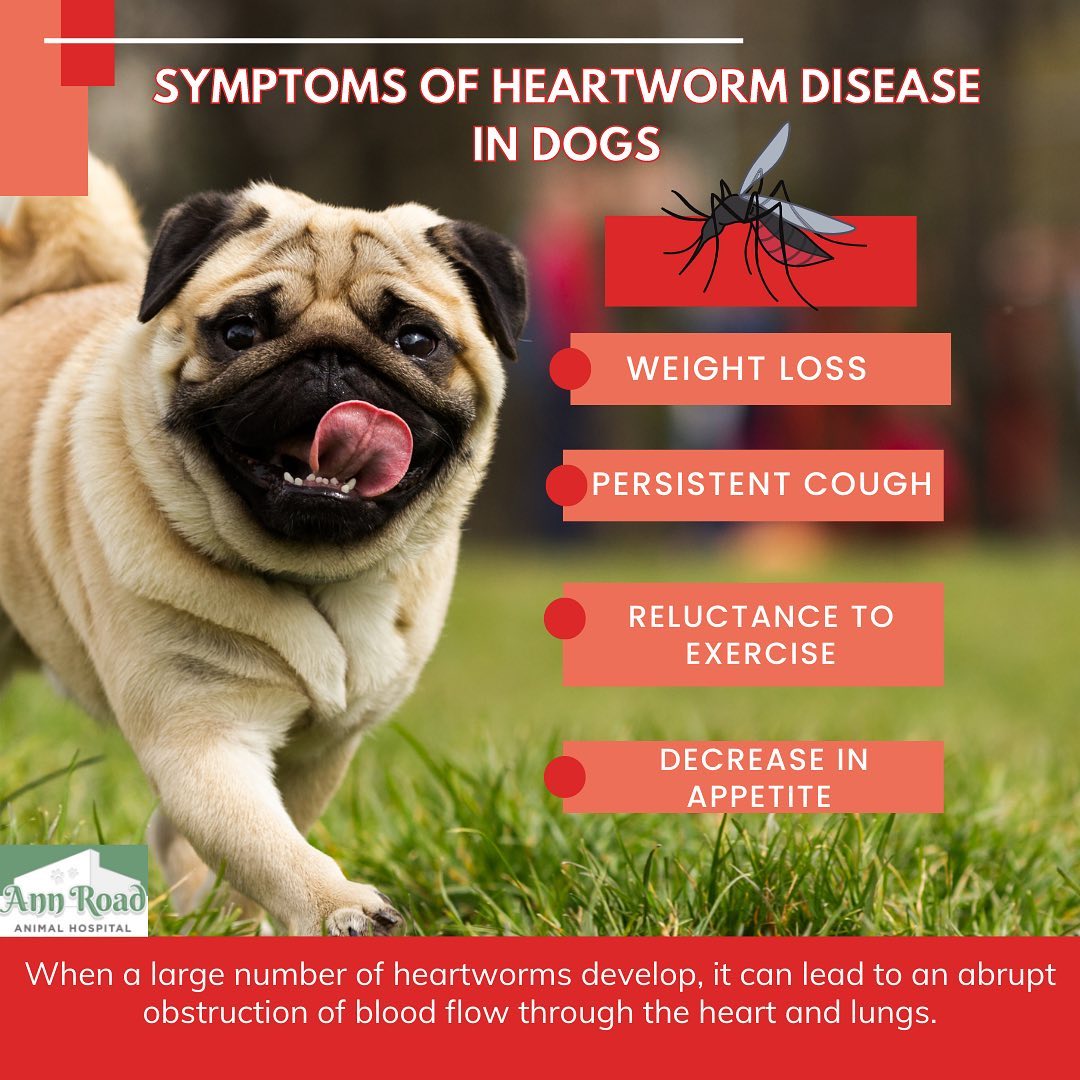 SYMPTOMS OF HEARTWORM DISEASE IN DOGS

WEIGHT LOSS

PERSISTENT COUGH

RELUCTANCE TO EXERCISE

DECREASE IN APPETITE

Ann Road
ANIMAL HOSPITAL

When a large number of heartworms develop, it can lead to an abrupt obstruction of blood flow through the heart and lungs.